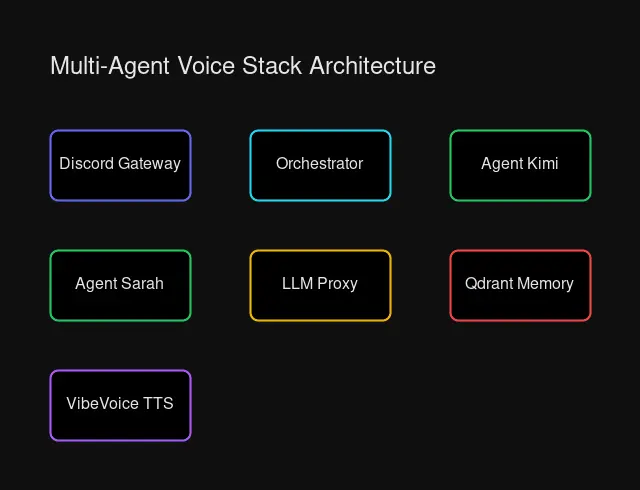 Multi-Agent Voice Stack Architecture

Discord Gateway

Orchestrator

Agent Kimi

Agent Sarah

LLM Proxy

Qdrant Memory

VibeVoice TTS